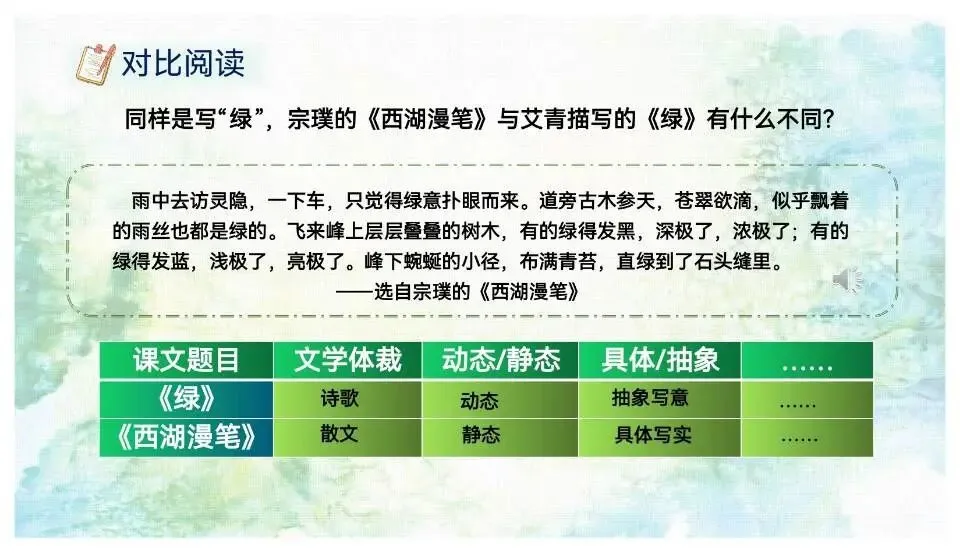 对比阅读

同样是写“绿”，宗璞的《西湖漫笔》与艾青描写的《绿》有什么不同？

雨中去访灵隐，一下车，只觉得绿意扑眼而来。道旁古木参天，苍翠欲滴，似乎飘着的雨丝也都是绿的。飞来峰上层层叠叠的树木，有的绿得发黑，深极了，浓极了；有的绿得发蓝，浅极了，亮极了。峰下蜿蜒的小径，布满青苔，直绿到了石头缝里。
——选自宗璞的《西湖漫笔》

| 课文题目 | 文学体裁 | 动态/静态 | 具体/抽象 | …… |
|---|---|---|---|---|
| 《绿》 | 诗歌 | 动态 | 抽象写意 | …… |
| 《西湖漫笔》 | 散文 | 静态 | 具体写实 | …… |